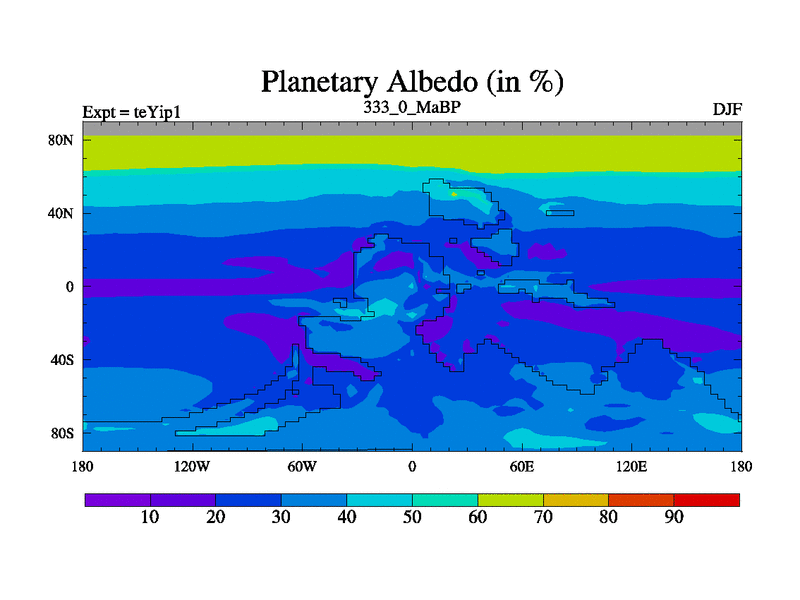 Planetary Albedo (in %)

Expt = teYip1
333_0_MaBP
DJF

80N
40N
0
40S
80S

180
120W
60W
0
60E
120E
180

10
20
30
40
50
60
70
80
90